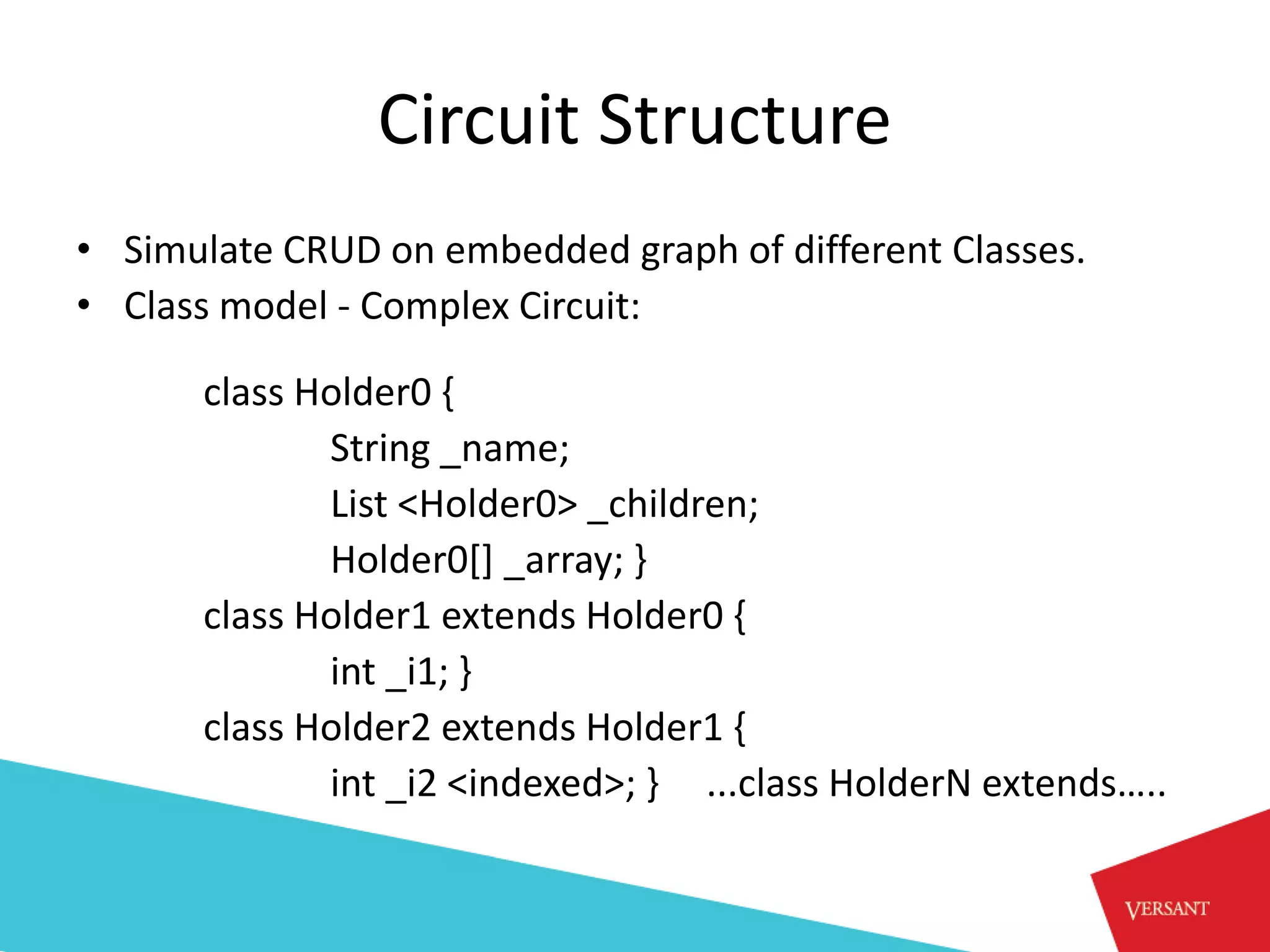 Circuit Structure

• Simulate CRUD on embedded graph of different Classes.
• Class model - Complex Circuit:

class Holder0 {
String _name;
List <Holder0> _children;
Holder0[] _array; }
class Holder1 extends Holder0 {
int _i1; }
class Holder2 extends Holder1 {
int _i2 <indexed>; } ...class HolderN extends.....

VERSANT